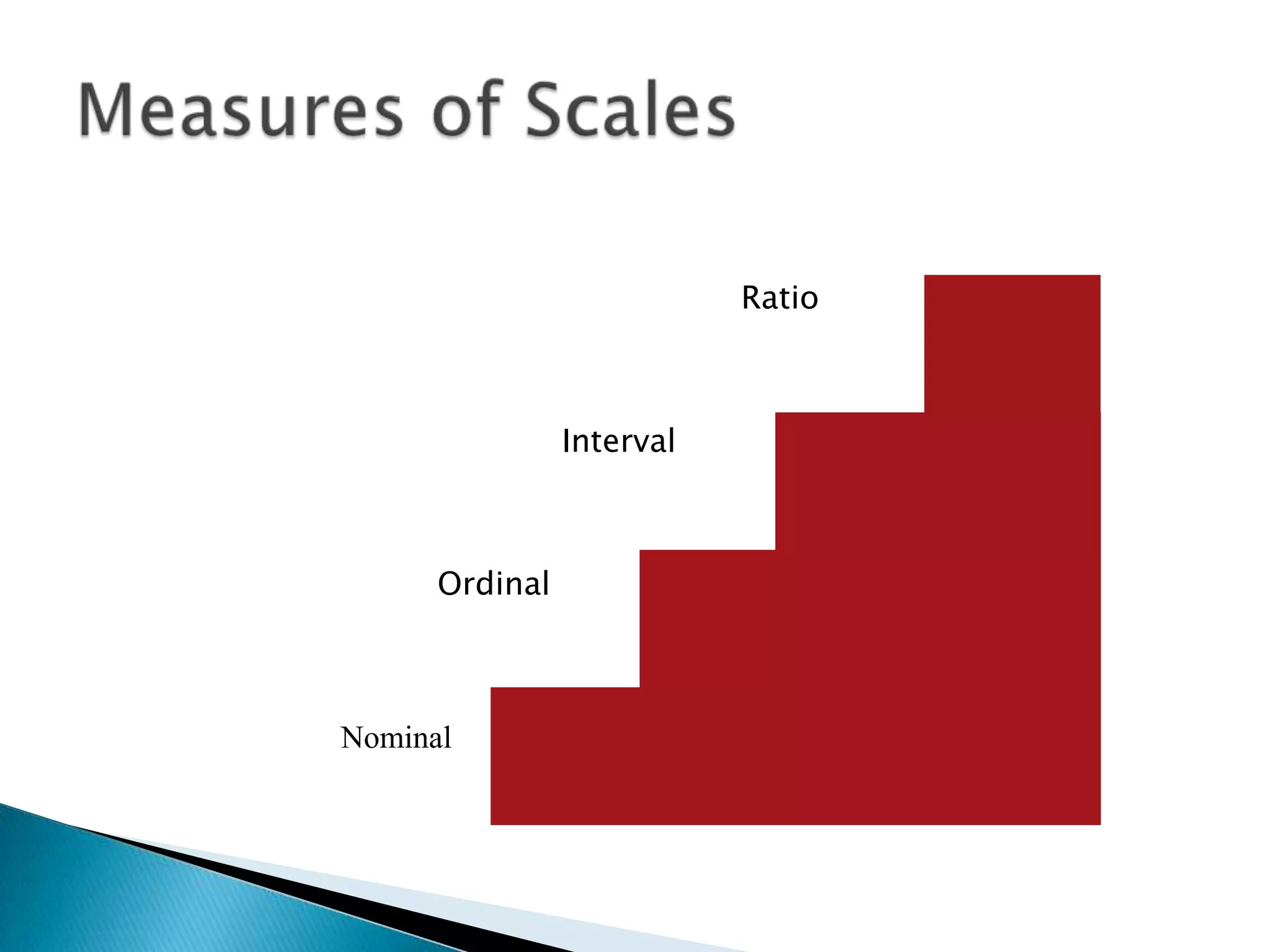 Measures of Scales

Ratio

Interval

Ordinal

Nominal